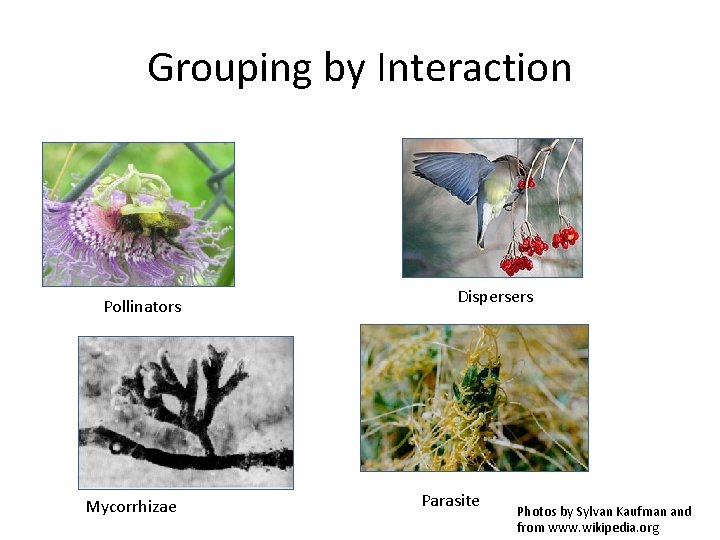 Grouping by Interaction

Pollinators

Dispersers

Mycorrhizae

Parasite

Photos by Sylvan Kaufman and from www.wikipedia.org